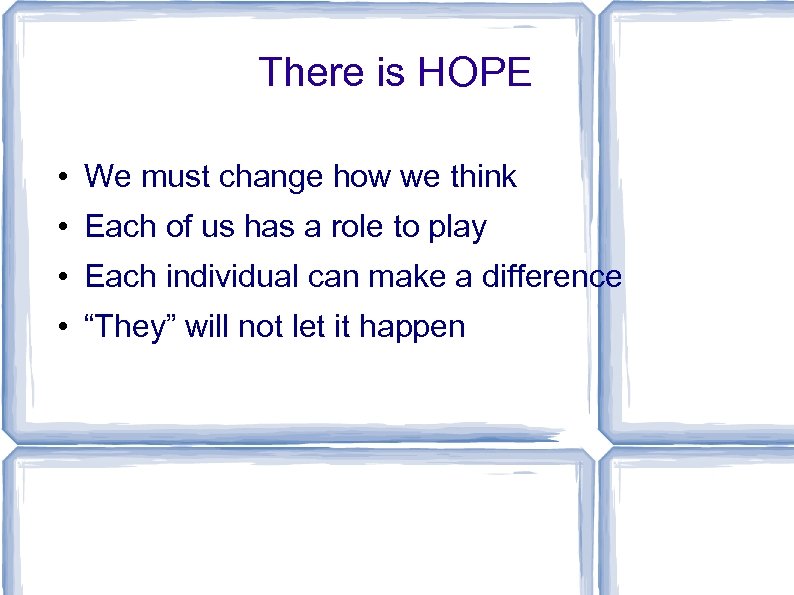 There is HOPE

• We must change how we think
• Each of us has a role to play
• Each individual can make a difference
• “They” will not let it happen